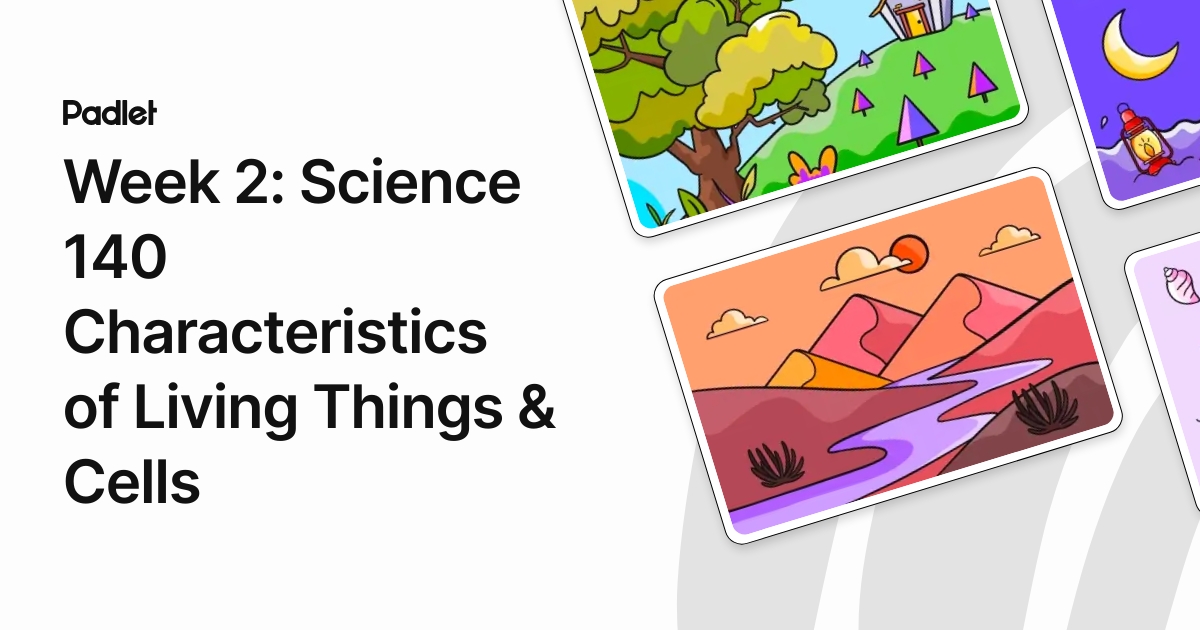 Padlet

Week 2: Science 140 Characteristics of Living Things & Cells